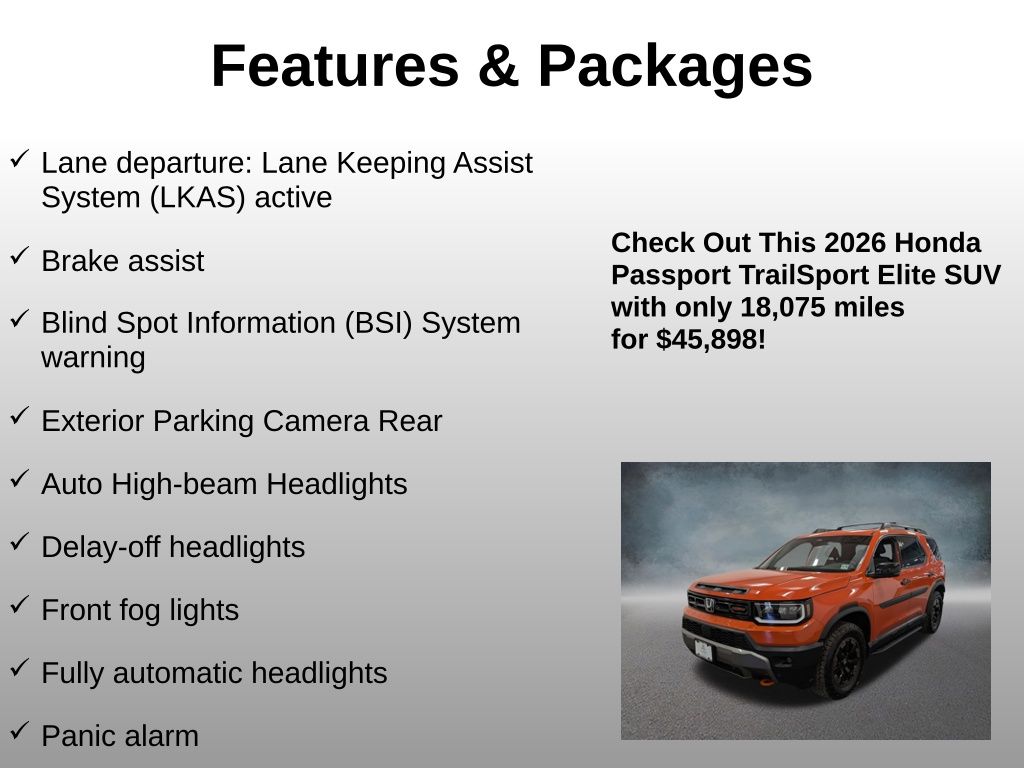 Features & Packages

✓ Lane departure: Lane Keeping Assist System (LKAS) active

✓ Brake assist

✓ Blind Spot Information (BSI) System warning

✓ Exterior Parking Camera Rear

✓ Auto High-beam Headlights

✓ Delay-off headlights

✓ Front fog lights

✓ Fully automatic headlights

✓ Panic alarm

Check Out This 2026 Honda Passport TrailSport Elite SUV with only 18,075 miles for $45,898!